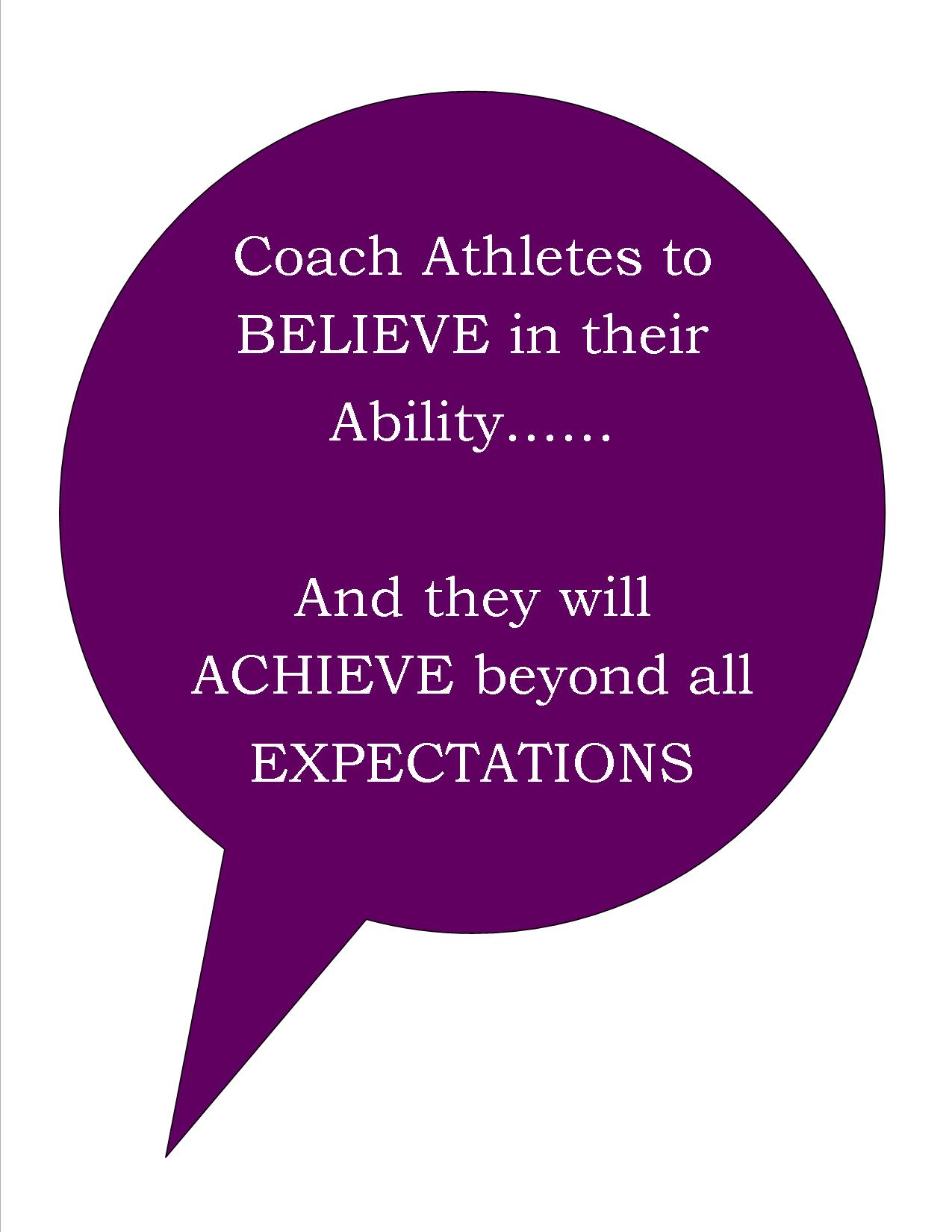 Coach Athletes to BELIEVE in their Ability……

And they will ACHIEVE beyond all EXPECTATIONS